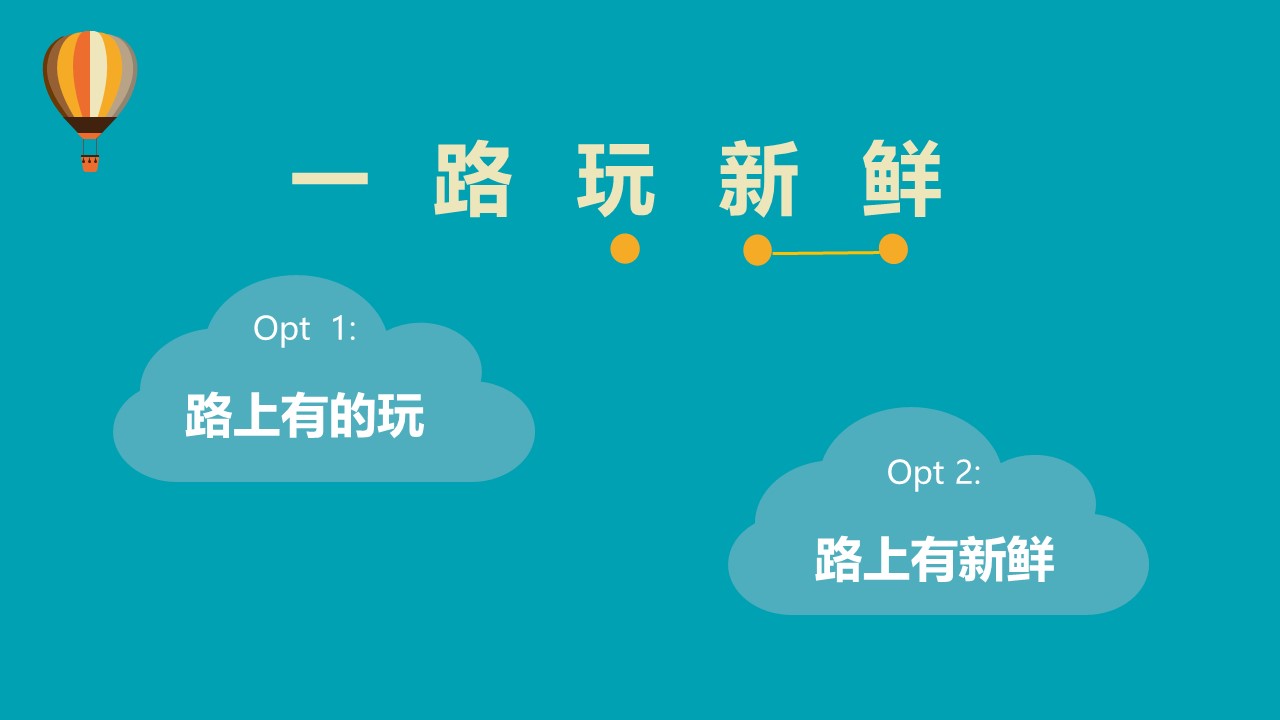 一 路 玩 新 鲜

Opt 1:

路上有的玩

Opt 2:

路上有新鲜